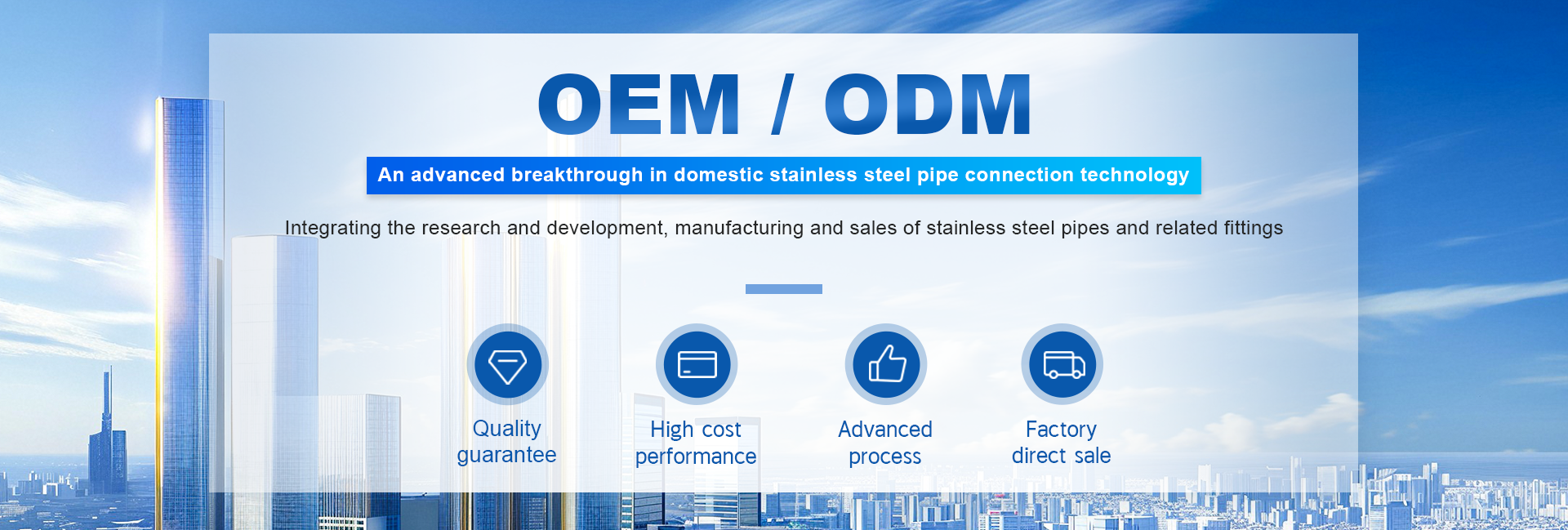 OEM / ODM

An advanced breakthrough in domestic stainless steel pipe connection technology

Integrating the research and development, manufacturing and sales of stainless steel pipes and related fittings

Quality guarantee

High cost performance

Advanced process

Factory direct sale